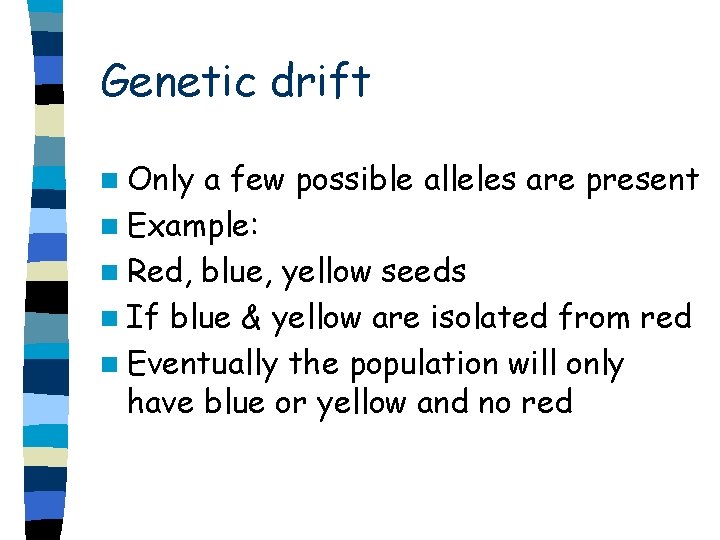 Genetic drift

- Only a few possible alleles are present
- Example:
- Red, blue, yellow seeds
- If blue & yellow are isolated from red
- Eventually the population will only have blue or yellow and no red